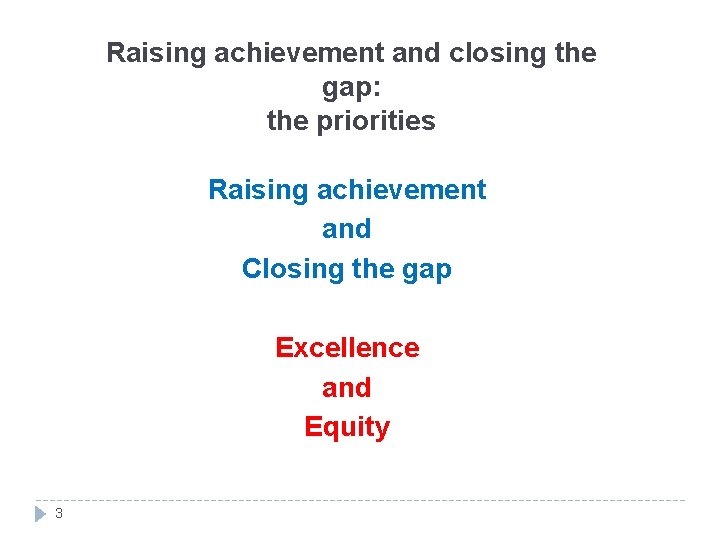 Raising achievement and closing the gap:
the priorities

Raising achievement
and
Closing the gap

Excellence
and
Equity

3